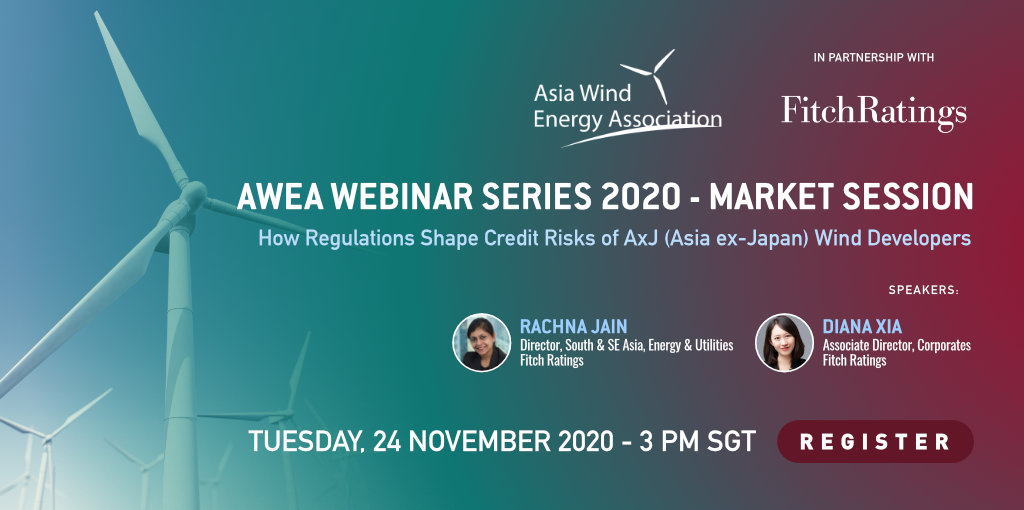 Asia Wind Energy Association

IN PARTNERSHIP WITH

FitchRatings

AWEA WEBINAR SERIES 2020 - MARKET SESSION

How Regulations Shape Credit Risks of AxJ (Asia ex-Japan) Wind Developers

SPEAKERS:

RACHNA JAIN
Director, South & SE Asia, Energy & Utilities
Fitch Ratings

DIANA XIA
Associate Director, Corporates
Fitch Ratings

TUESDAY, 24 NOVEMBER 2020 - 3 PM SGT

REGISTER